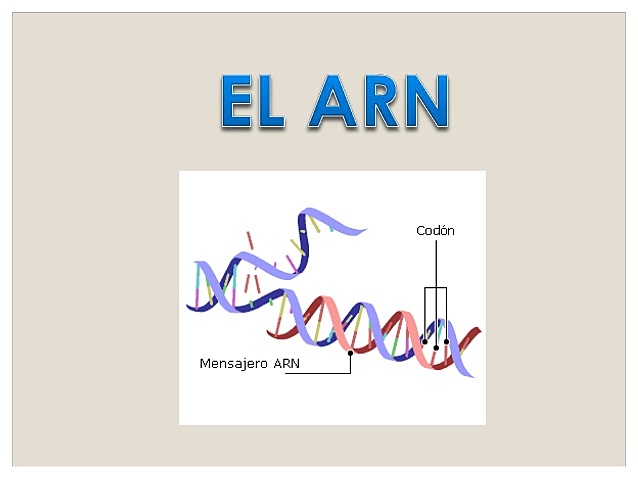 EL ARN

Codón

Mensajero ARN